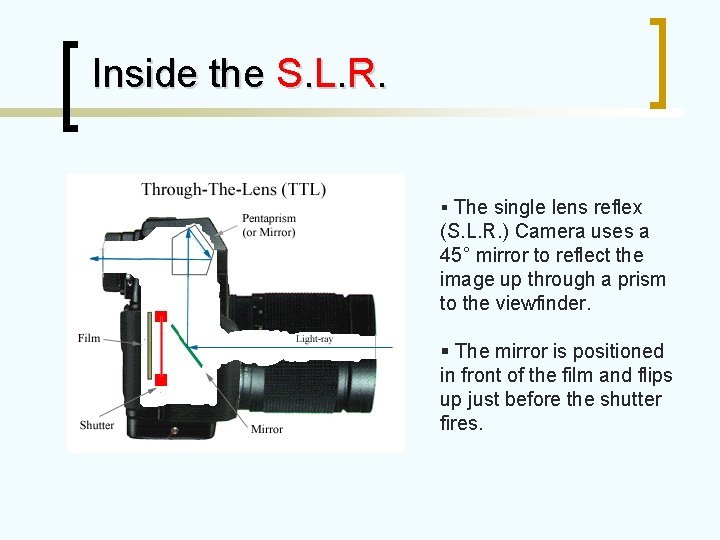 Inside the S.L.R.

Through-The-Lens (TTL)

Pentaprism (or Mirror)

Film

Light-ray

Shutter

Mirror

▪ The single lens reflex (S.L.R.) Camera uses a 45° mirror to reflect the image up through a prism to the viewfinder.

▪ The mirror is positioned in front of the film and flips up just before the shutter fires.